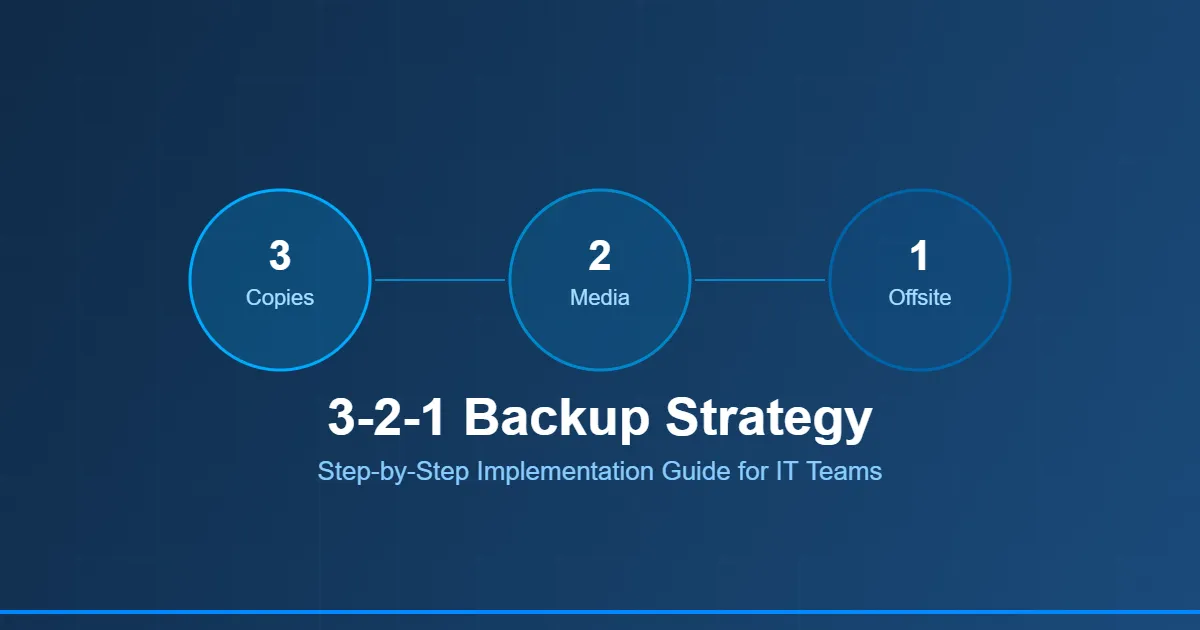 3
Copies

2
Media

1
Offsite

3-2-1 Backup Strategy

Step-by-Step Implementation Guide for IT Teams